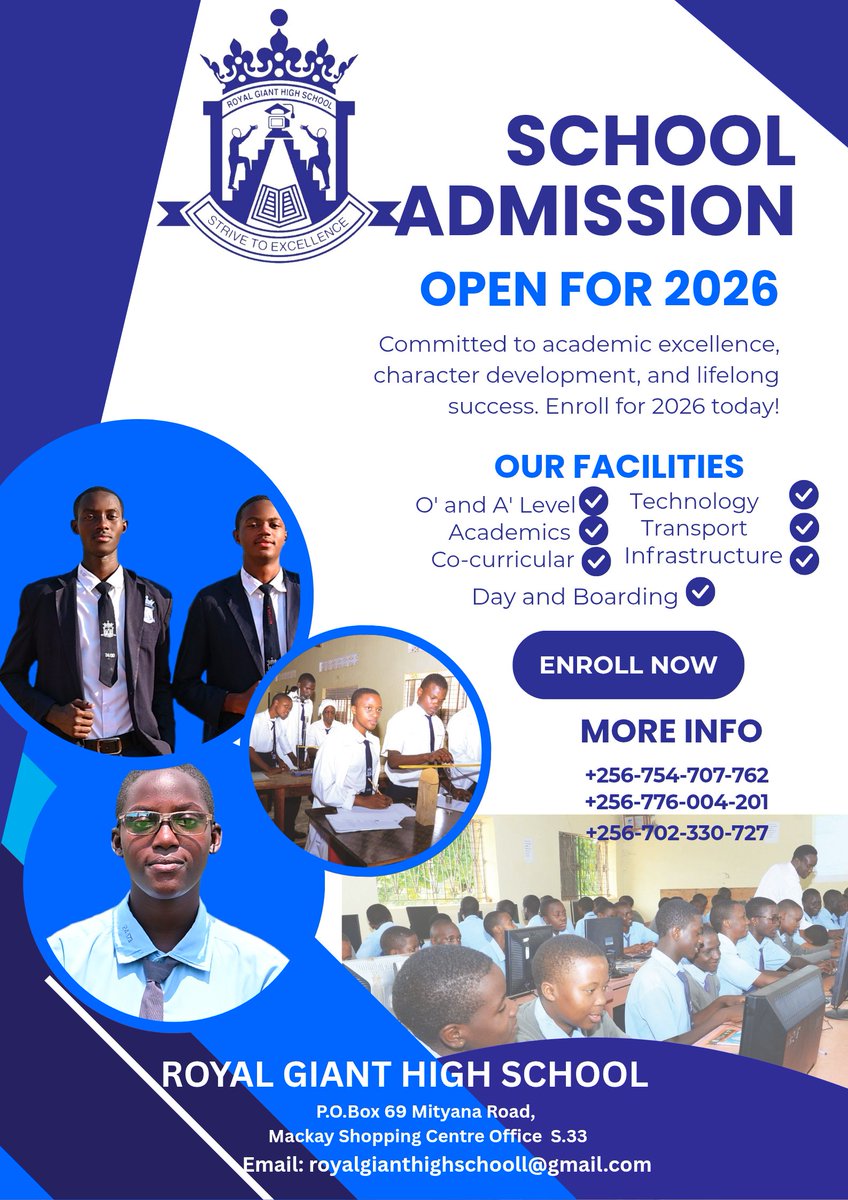 ROYAL GIANT HIGH SCHOOL
STRIVE TO EXCELLENCE

SCHOOL ADMISSION

OPEN FOR 2026

Committed to academic excellence, character development, and lifelong success. Enroll for 2026 today!

OUR FACILITIES

O' and A' Level
Academics
Co-curricular
Technology
Transport
Infrastructure
Day and Boarding

ENROLL NOW

MORE INFO

+256-754-707-762
+256-776-004-201
+256-702-330-727

ROYAL GIANT HIGH SCHOOL

P.O.Box 69 Mityana Road,
Mackay Shopping Centre Office S.33
Email: royalgianthighschooll@gmail.com